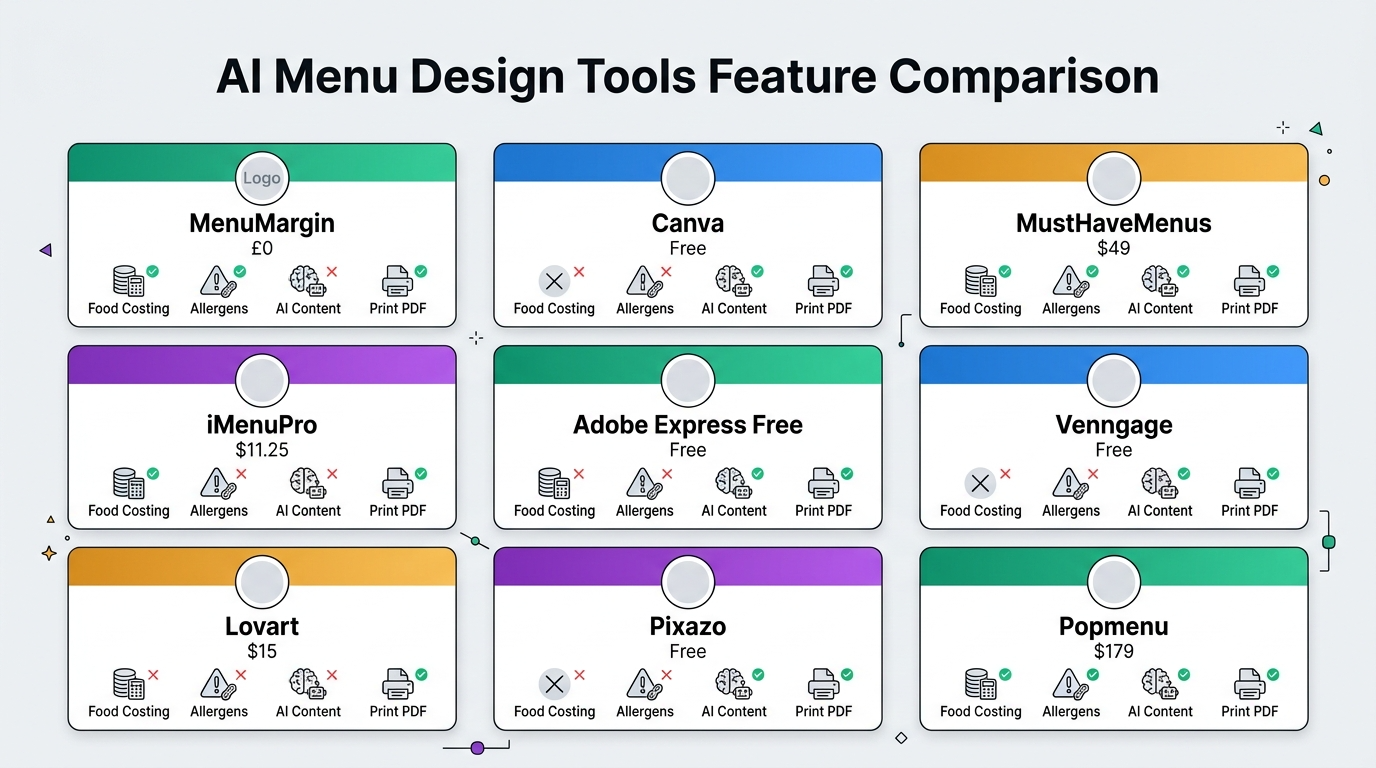 AI Menu Design Tools Feature Comparison

Logo
MenuMargin
£0
Food Costing Allergens AI Content Print PDF

Canva
Free
Food Costing Allergens AI Content Print PDF

MustHaveMenus
$49
Food Costing Allergens AI Content Print PDF

iMenuPro
$11.25
Food Costing Allergens AI Content Print PDF

Adobe Express Free
Free
Food Costing Allergens AI Content Print PDF

Venngage
Free
Food Costing Allergens AI Content Print PDF

Lovart
$15
Food Costing Allergens AI Content Print PDF

Pixazo
Free
Food Costing Allergens AI Content Print PDF

Popmenu
$179
Food Costing Allergens AI Content Print PDF